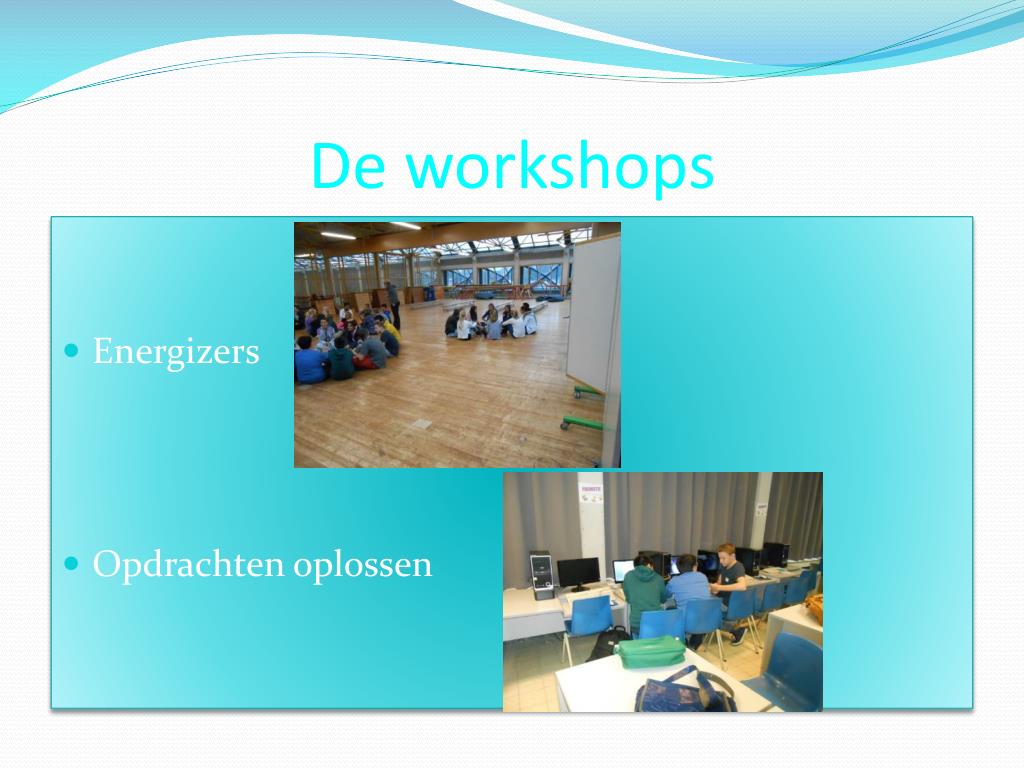 De workshops

Energizers

Opdrachten oplossen